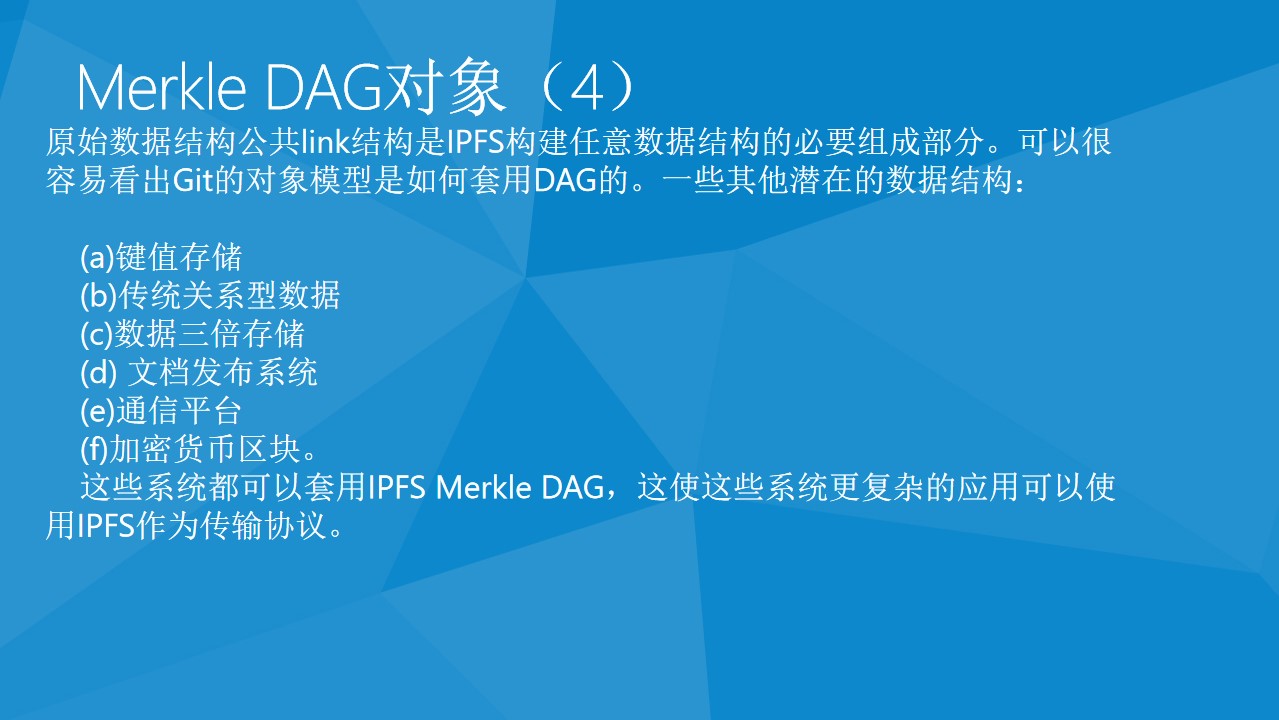 Merkle DAG对象（4）

原始数据结构公共link结构是IPFS构建任意数据结构的必要组成部分。可以很容易看出Git的对象模型是如何套用DAG的。一些其他潜在的数据结构：

(a)键值存储
(b)传统关系型数据
(c)数据三倍存储
(d) 文档发布系统
(e)通信平台
(f)加密货币区块。
这些系统都可以套用IPFS Merkle DAG，这使这些系统更复杂的应用可以使用IPFS作为传输协议。